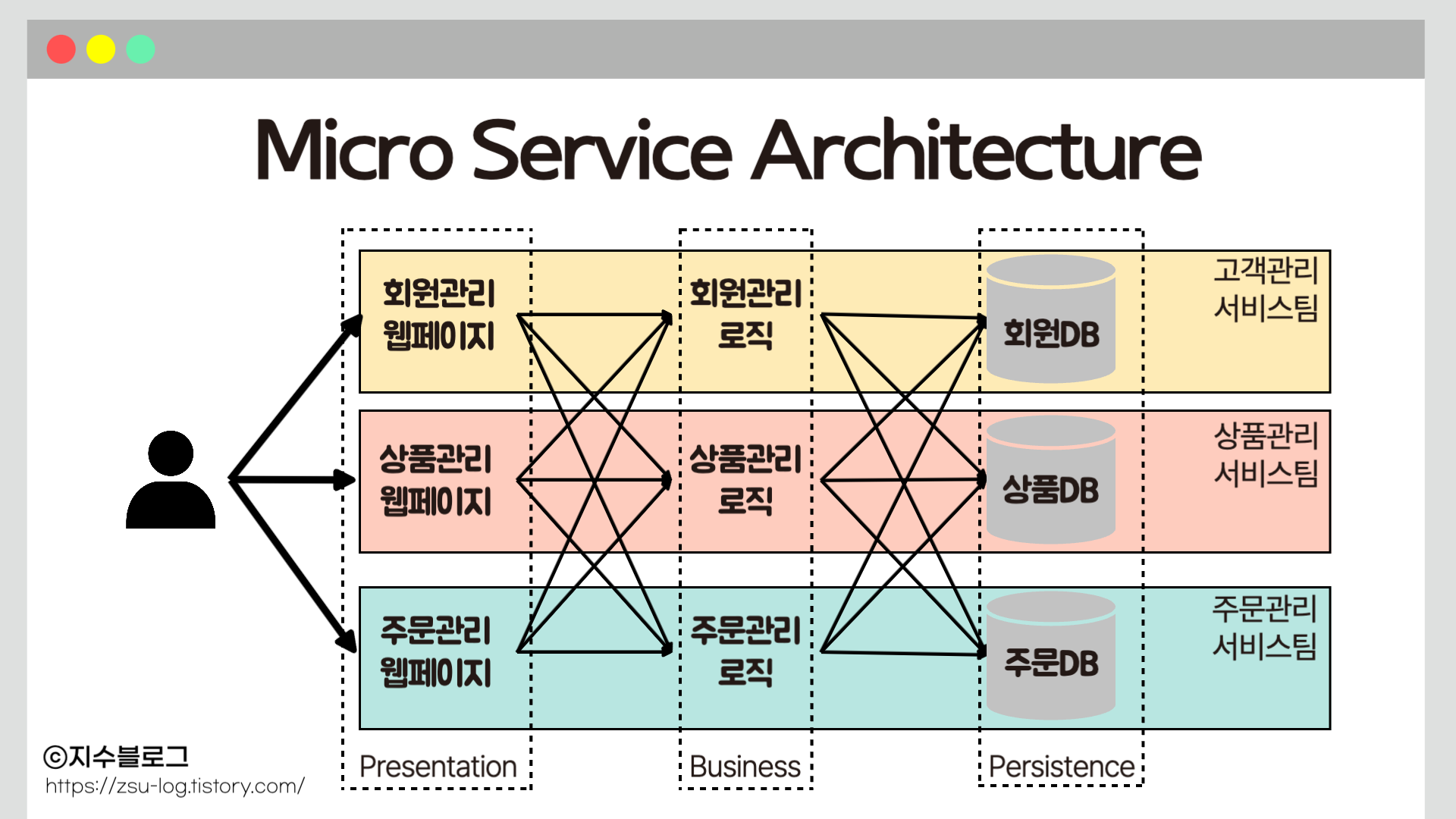 Micro Service Architecture

회원관리 웹페이지

회원관리 로직

회원DB

고객관리 서비스팀

상품관리 웹페이지

상품관리 로직

상품DB

상품관리 서비스팀

주문관리 웹페이지

주문관리 로직

주문DB

주문관리 서비스팀

Presentation

Business

Persistence

©지수블로그
https://zsu-log.tistory.com/